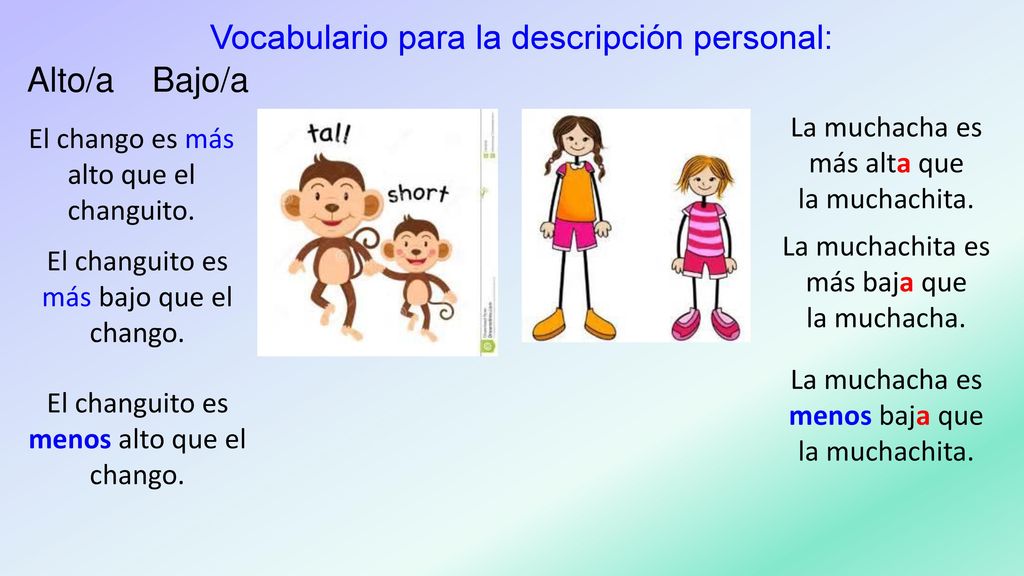 Vocabulario para la descripción personal:

Alto/a Bajo/a

El chango es más alto que el changuito.

El changuito es más bajo que el chango.

El changuito es menos alto que el chango.

tall

short

La muchacha es más alta que la muchachita.

La muchachita es más baja que la muchacha.

La muchacha es menos baja que la muchachita.